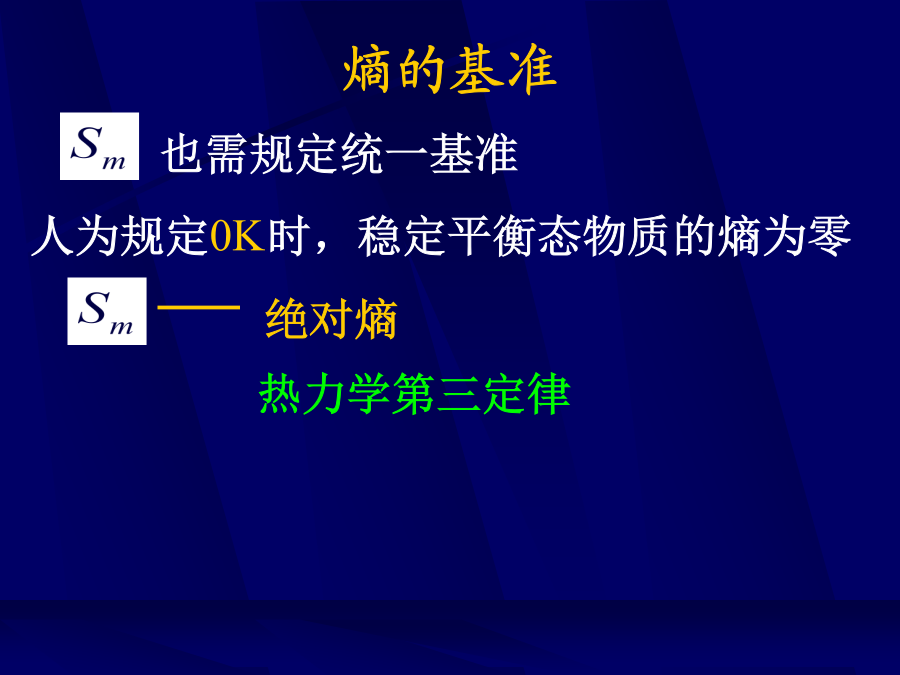 熵的基准

$S_m$ 也需规定统一基准

人为规定0K时，稳定平衡态物质的熵为零

$S_m$ —— 绝对熵

热力学第三定律